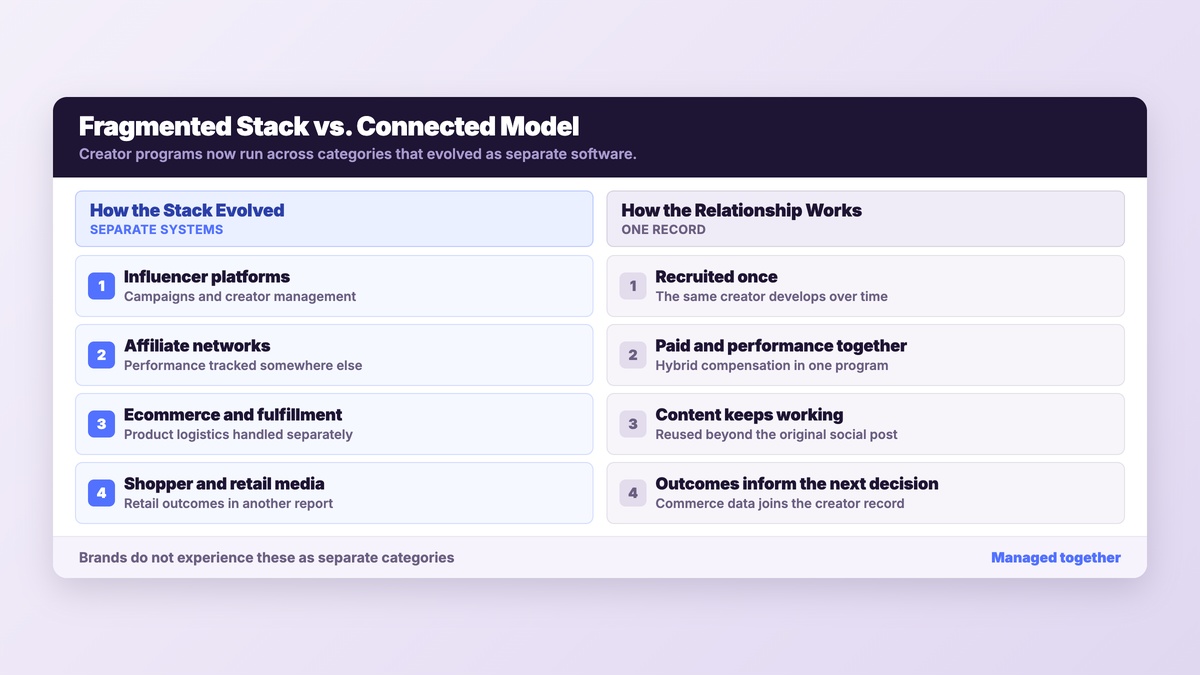 Fragmented Stack vs. Connected Model
Creator programs now run across categories that evolved as separate software.

How the Stack Evolved
SEPARATE SYSTEMS

1 Influencer platforms
Campaigns and creator management

2 Affiliate networks
Performance tracked somewhere else

3 Ecommerce and fulfillment
Product logistics handled separately

4 Shopper and retail media
Retail outcomes in another report

How the Relationship Works
ONE RECORD

1 Recruited once
The same creator develops over time

2 Paid and performance together
Hybrid compensation in one program

3 Content keeps working
Reused beyond the original social post

4 Outcomes inform the next decision
Commerce data joins the creator record

Brands do not experience these as separate categories

Managed together